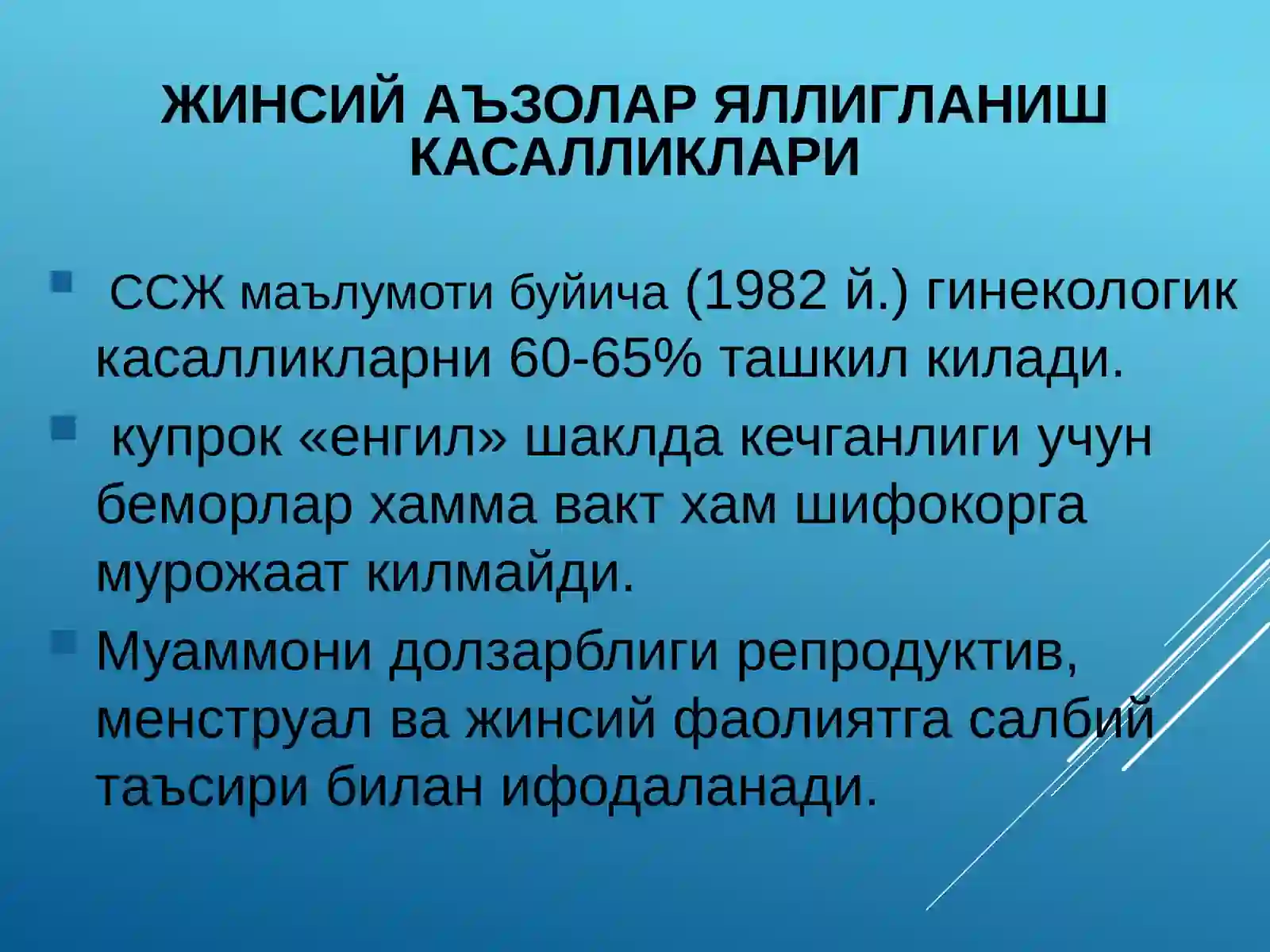 ЖИНСИЙ АЪЗОЛАР ЯЛЛИГЛАНИШ КАСАЛЛИКЛАРИ

ССЖ маълумоти буйича (1982 й.) гинекологик касалликларни 60-65% ташкил килади.

купрок «енгил» шаклда кечганлиги учун беморлар хамма вакт хам шифокорга мурожаат килмайди.

Муаммони долзарблиги репродуктив, менструал ва жинсий фаолиятга салбий таъсири билан ифодаланади.